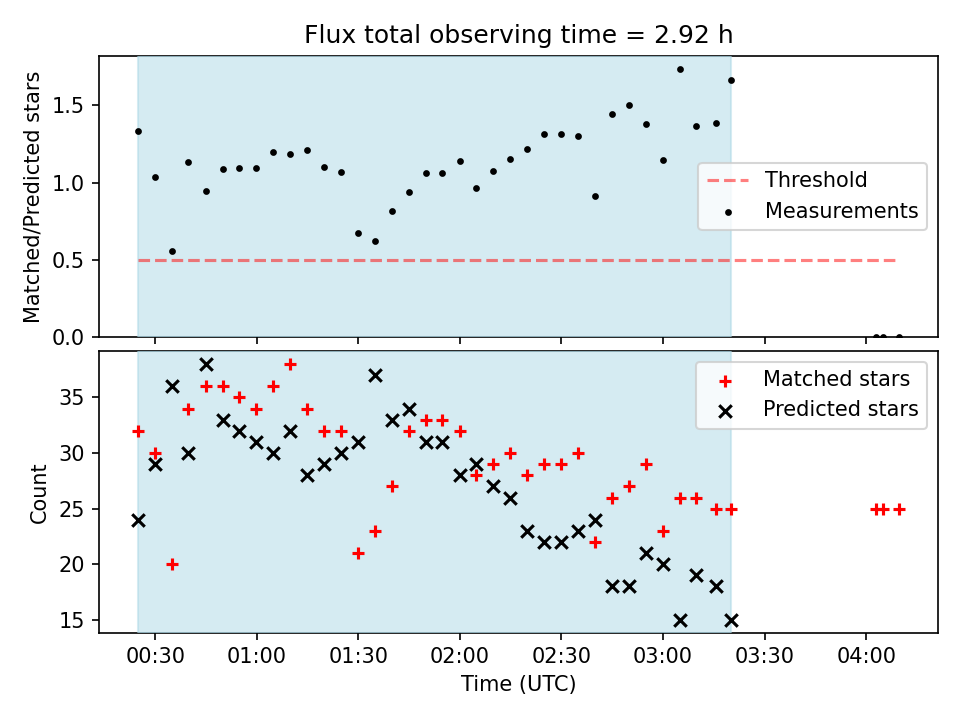 Flux total observing time = 2.92 h

Matched/Predicted stars
1.5
1.0
0.5
0.0

Threshold
Measurements

Count
35
30
25
20
15

Matched stars
Predicted stars

00:30
01:00
01:30
02:00
02:30
03:00
03:30
04:00
Time (UTC)